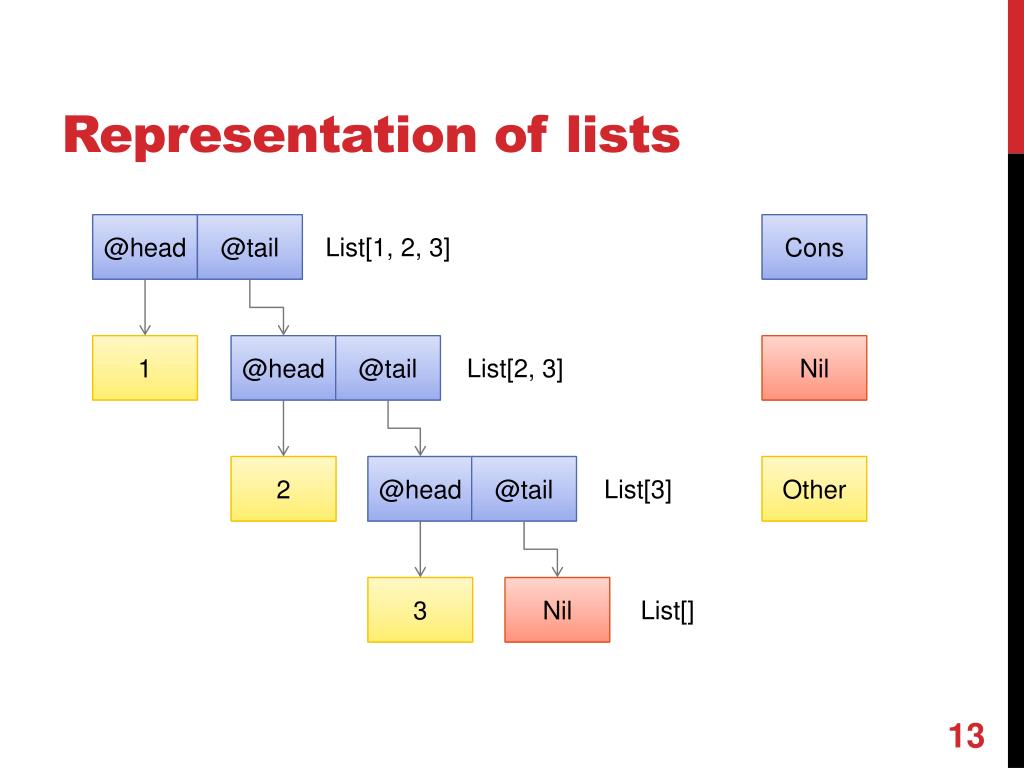 Representation of lists

@head @tail List[1, 2, 3]

Cons

1

@head @tail List[2, 3]

Nil

2

@head @tail List[3]

Other

3

Nil List[]

13